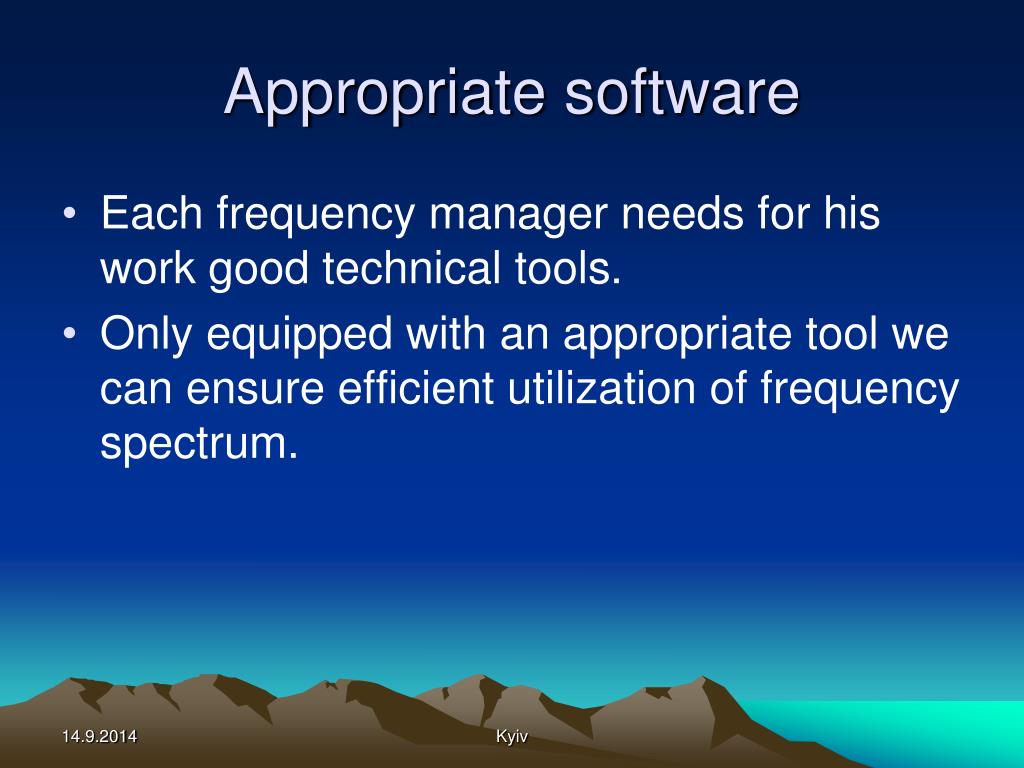 Appropriate software

• Each frequency manager needs for his work good technical tools.
• Only equipped with an appropriate tool we can ensure efficient utilization of frequency spectrum.

14.9.2014

Kyiv